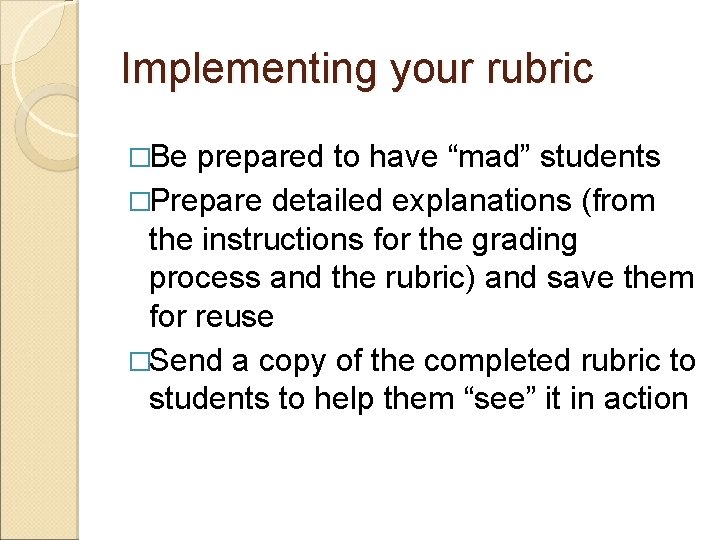 Implementing your rubric

□Be prepared to have “mad” students

□Prepare detailed explanations (from the instructions for the grading process and the rubric) and save them for reuse

□Send a copy of the completed rubric to students to help them “see” it in action